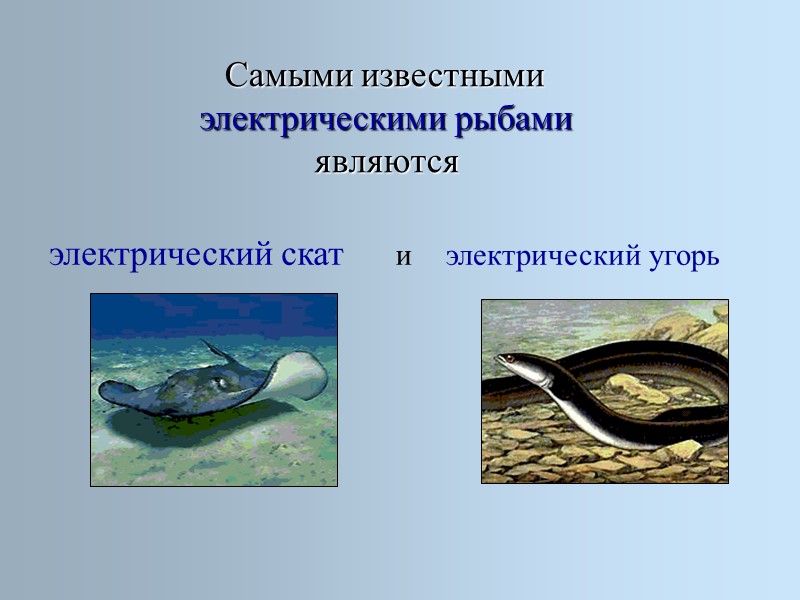 Самыми известными
электрическими рыбами
являются

электрический скат и электрический угорь